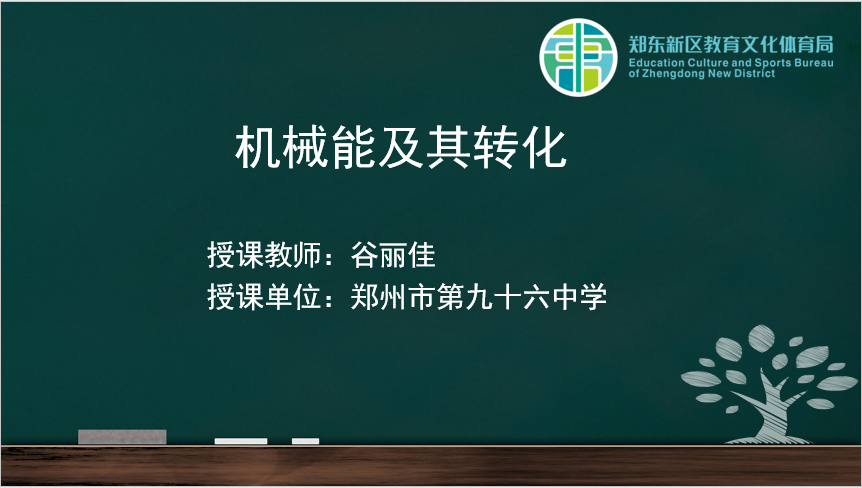 郑东新区教育文化体育局
Education Culture and Sports Bureau of Zhengdong New District

机械能及其转化

授课教师：谷丽佳
授课单位：郑州市第九十六中学